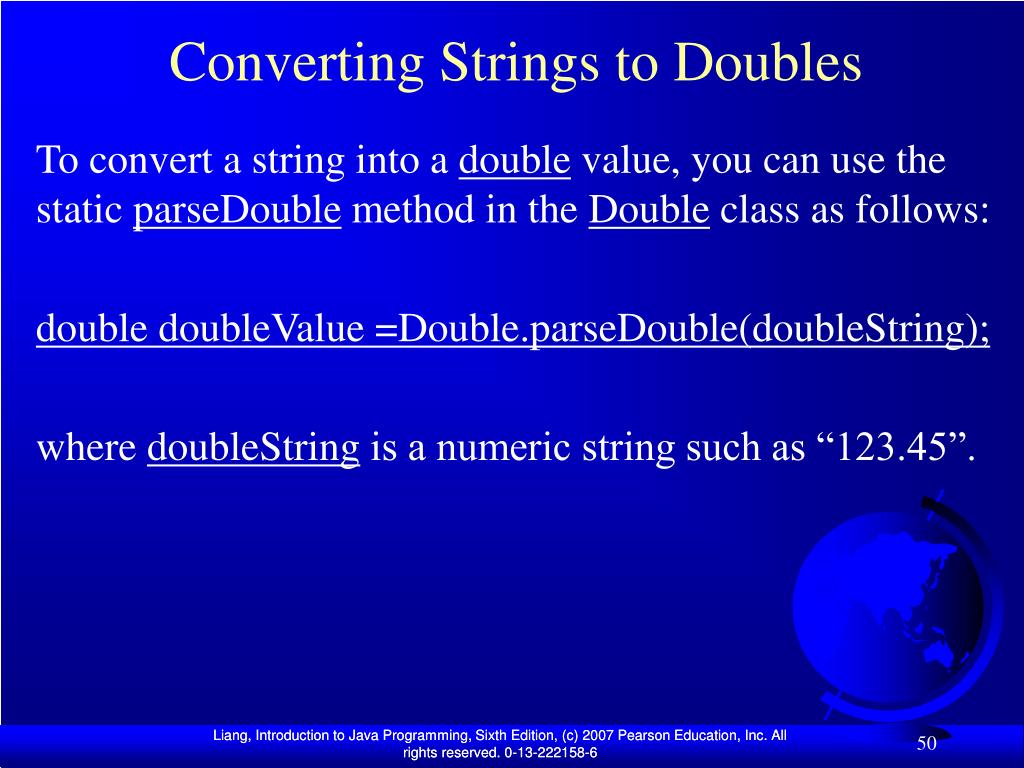 Converting Strings to Doubles

To convert a string into a double value, you can use the static parseDouble method in the Double class as follows:

double doubleValue =Double.parseDouble(doubleString);

where doubleString is a numeric string such as “123.45”.

Liang, Introduction to Java Programming, Sixth Edition, (c) 2007 Pearson Education, Inc. All rights reserved. 0-13-222158-6

50